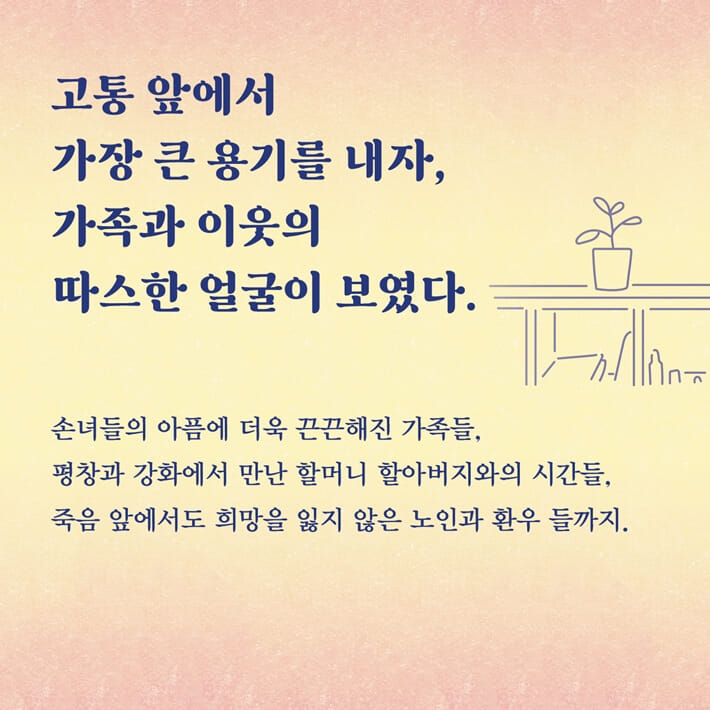 고통 앞에서
가장 큰 용기를 내자,
가족과 이웃의
따스한 얼굴이 보였다.

손녀들의 아픔에 더욱 끈끈해진 가족들,
평창과 강화에서 만난 할머니 할아버지와의 시간들,
죽음 앞에서도 희망을 잃지 않은 노인과 환우 들까지.